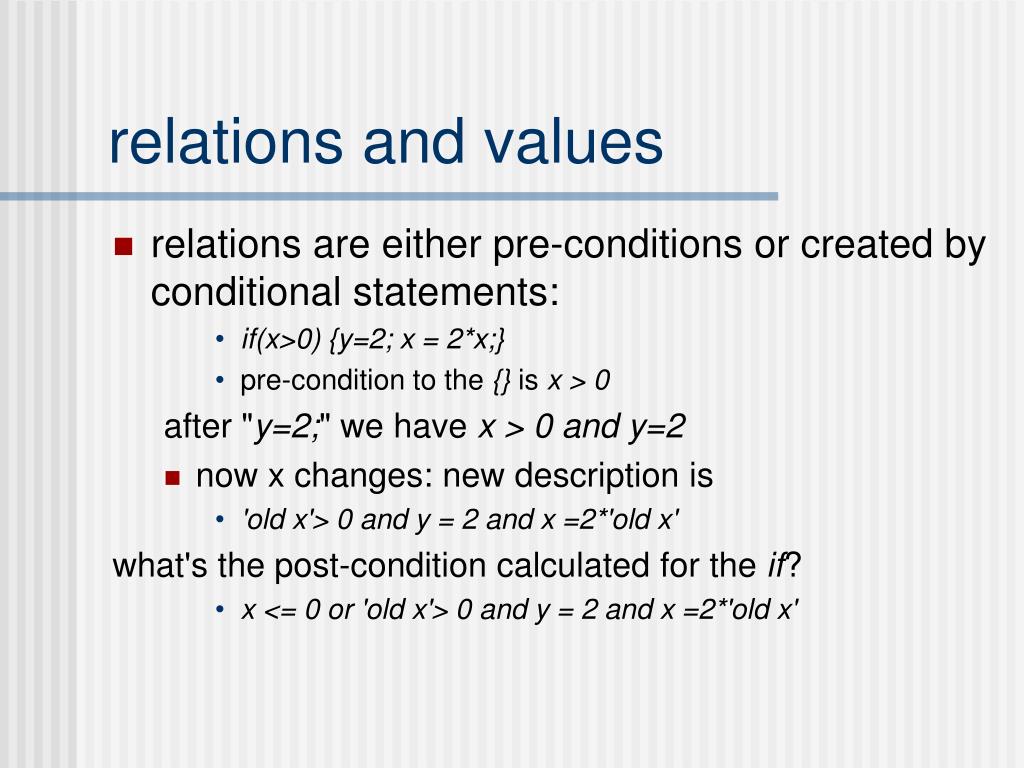 relations and values

- relations are either pre-conditions or created by conditional statements:
  - if(x>0) {y=2; x = 2*x;}
  - pre-condition to the {} is x > 0

after "y=2;" we have x > 0 and y=2

- now x changes: new description is
  - 'old x'> 0 and y = 2 and x =2*'old x'

what's the post-condition calculated for the if?

- x <= 0 or 'old x'> 0 and y = 2 and x =2*'old x'